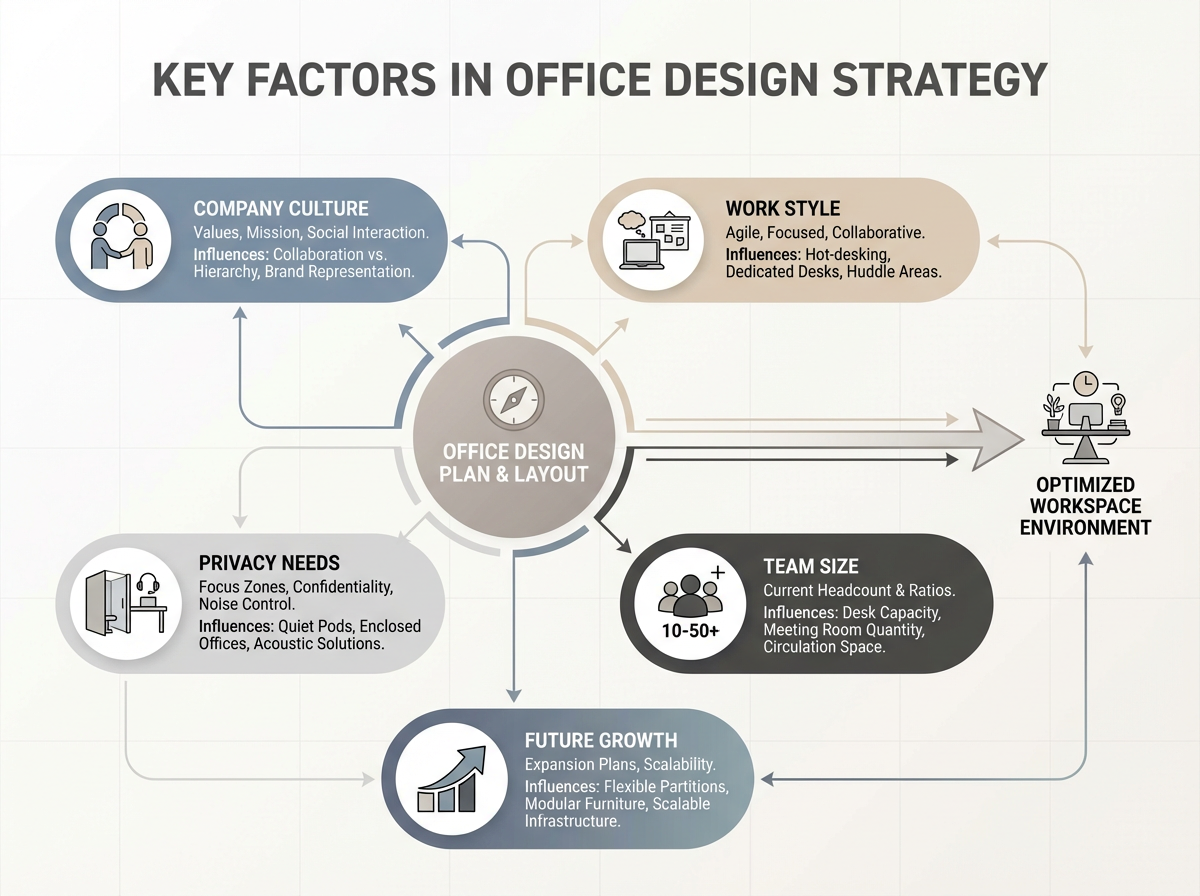 KEY FACTORS IN OFFICE DESIGN STRATEGY

COMPANY CULTURE
Values, Mission, Social Interaction.
Influences: Collaboration vs. Hierarchy, Brand Representation.

WORK STYLE
Agile, Focused, Collaborative.
Influences: Hot-desking, Dedicated Desks, Huddle Areas.

OFFICE DESIGN PLAN & LAYOUT

OPTIMIZED WORKSPACE ENVIRONMENT

PRIVACY NEEDS
Focus Zones, Confidentiality, Noise Control.
Influences: Quiet Pods, Enclosed Offices, Acoustic Solutions.

10-50+

TEAM SIZE
Current Headcount & Ratios.
Influences: Desk Capacity, Meeting Room Quantity, Circulation Space.

FUTURE GROWTH
Expansion Plans, Scalability.
Influences: Flexible Partitions, Modular Furniture, Scalable Infrastructure.